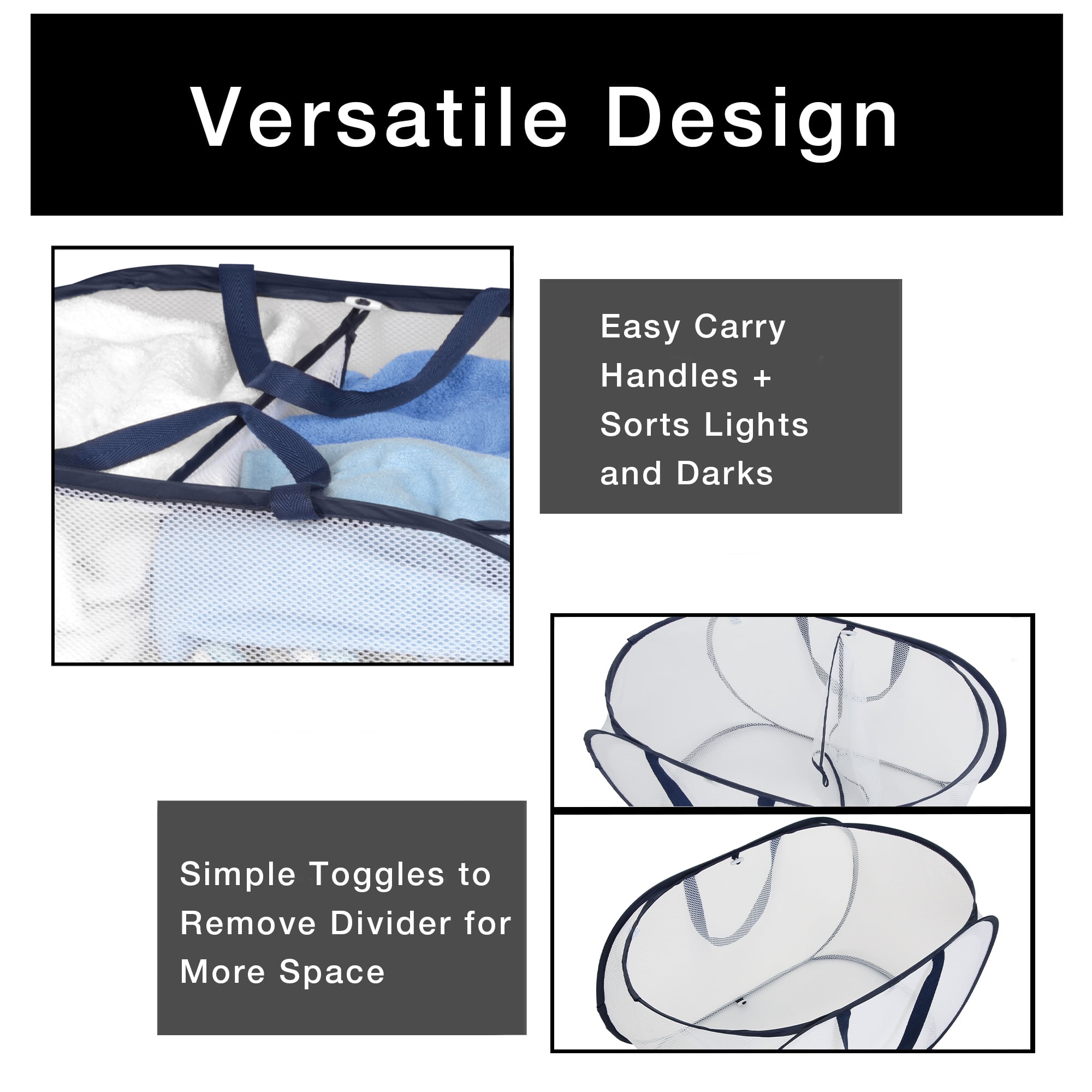 Versatile Design

Easy Carry Handles + Sorts Lights and Darks

Simple Toggles to Remove Divider for More Space